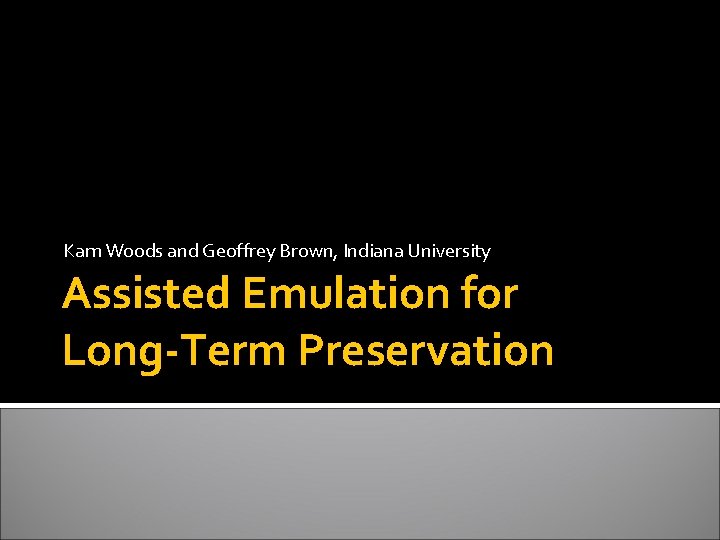 Kam Woods and Geoffrey Brown, Indiana University

Assisted Emulation for Long-Term Preservation